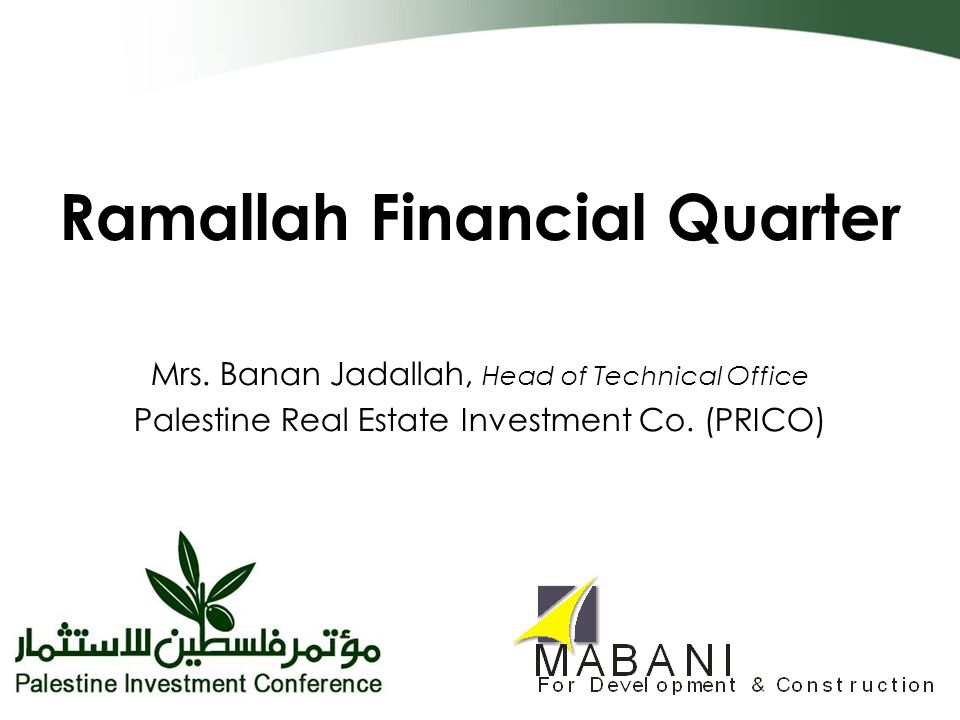 Ramallah Financial Quarter

Mrs. Banan Jadallah, Head of Technical Office
Palestine Real Estate Investment Co. (PRICO)

مؤتمر فلسطين للاستثمار
Palestine Investment Conference

MABANI
For Development & Construction